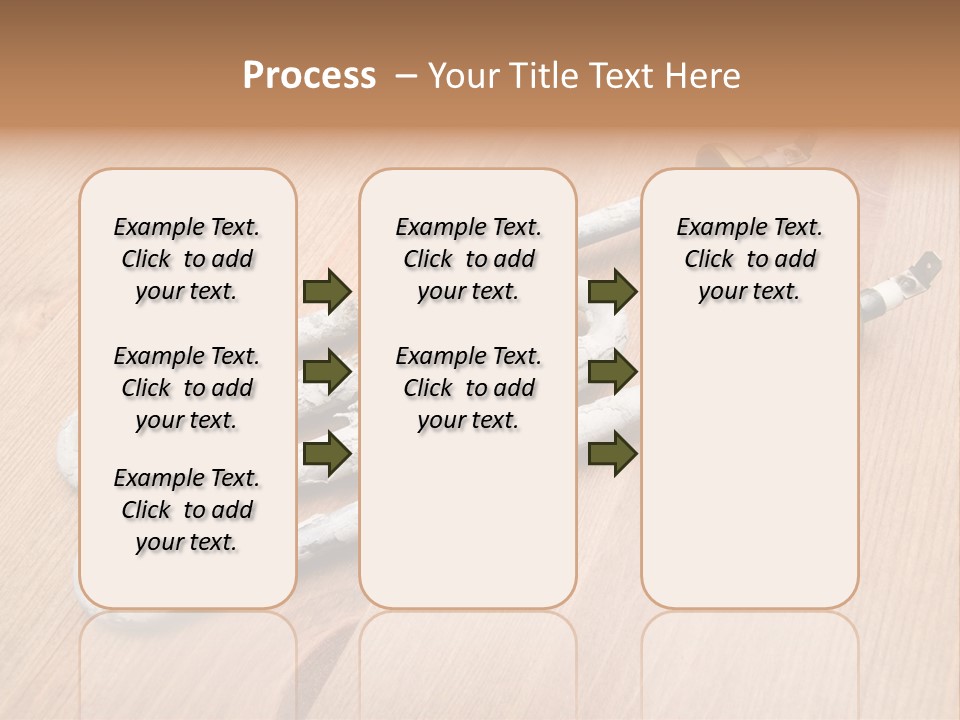 Process – Your Title Text Here

Example Text. Click to add your text.

Example Text. Click to add your text.

Example Text. Click to add your text.

Example Text. Click to add your text.

Example Text. Click to add your text.

Example Text. Click to add your text.